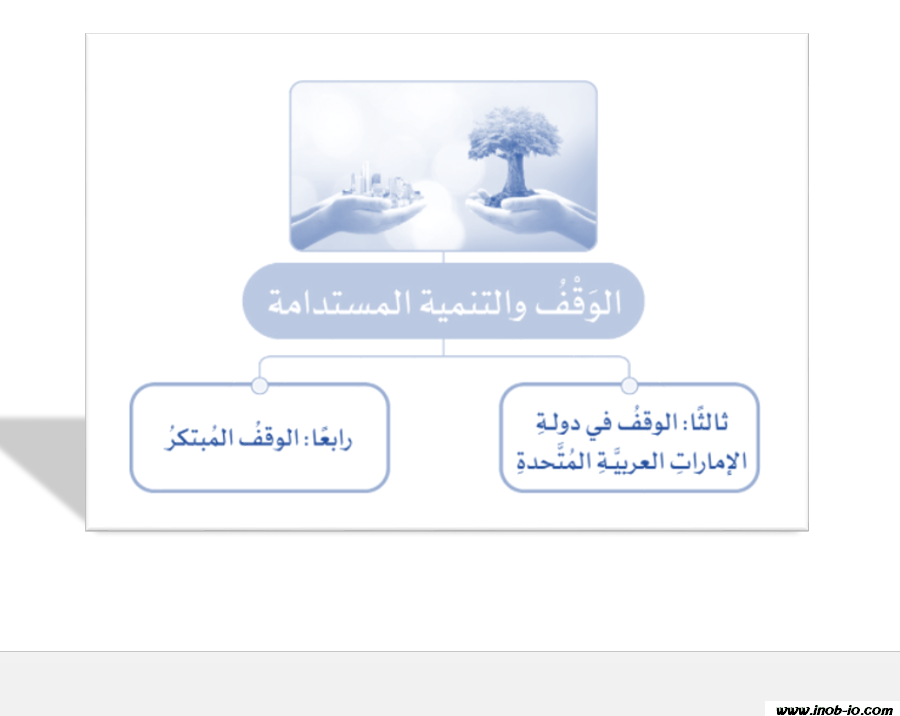 الوَقْفُ والتنمية المستدامة

ثالثًا: الوقفُ في دولةِ الإماراتِ العربيَّةِ المُتَّحدةِ

رابعًا: الوقفُ المُبتكرُ

www.inob-io.com